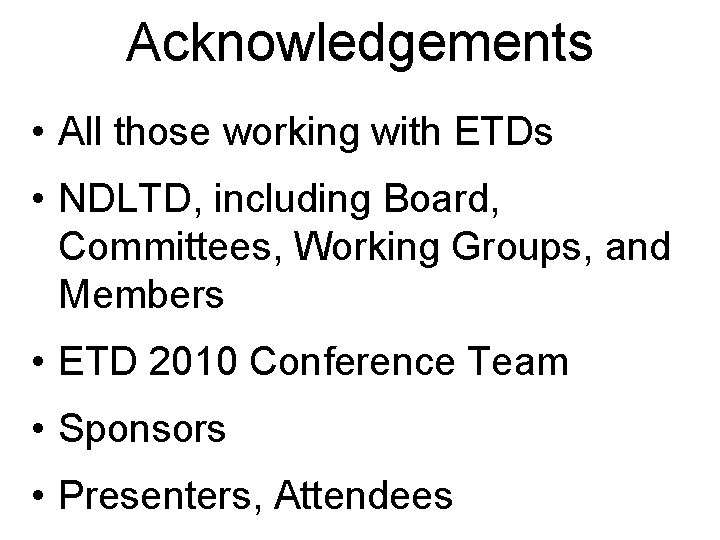 Acknowledgements

• All those working with ETDs

• NDLTD, including Board, Committees, Working Groups, and Members

• ETD 2010 Conference Team

• Sponsors

• Presenters, Attendees